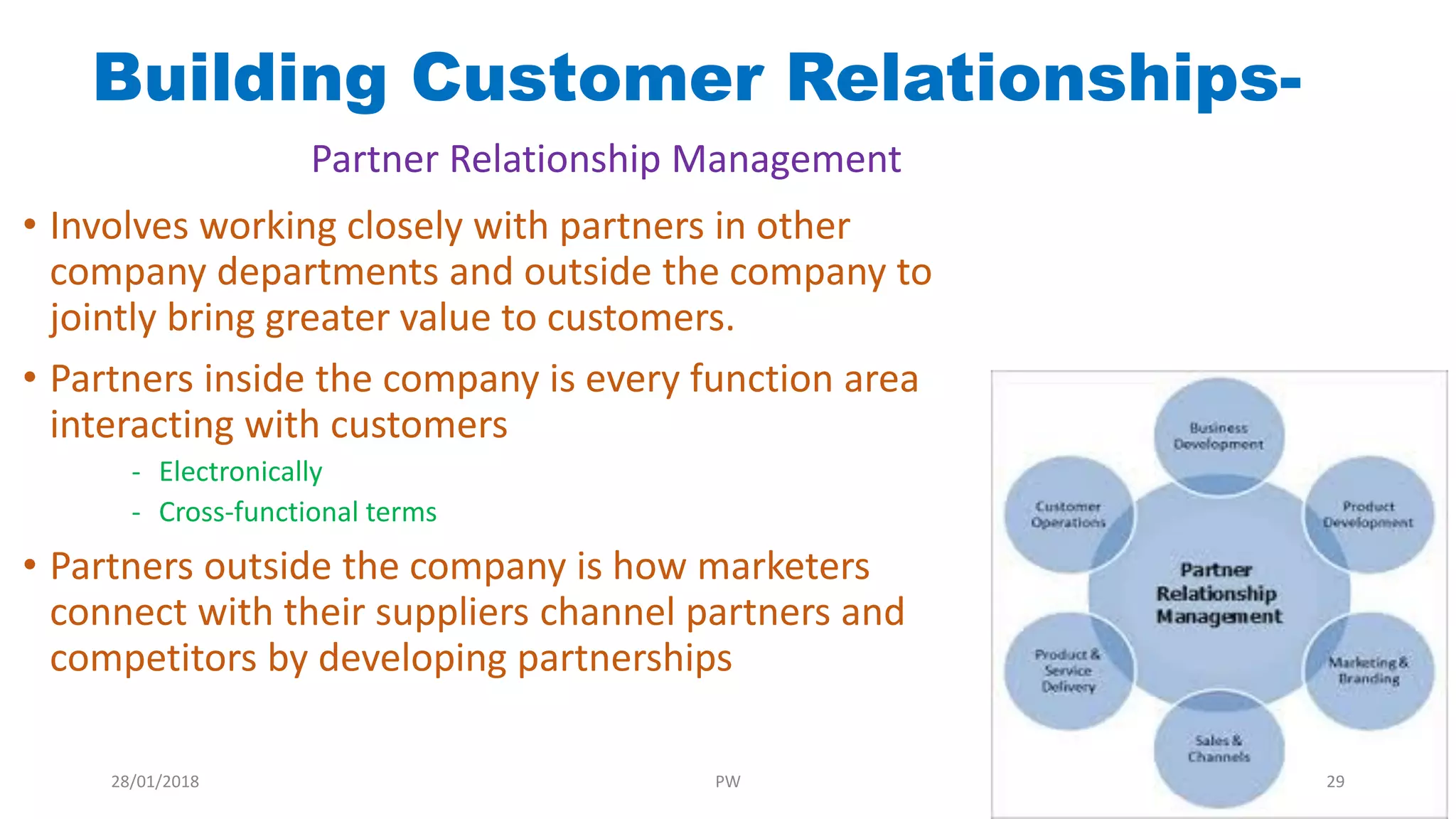 Building Customer Relationships-

Partner Relationship Management

• Involves working closely with partners in other company departments and outside the company to jointly bring greater value to customers.

• Partners inside the company is every function area interacting with customers

- Electronically
- Cross-functional terms

• Partners outside the company is how marketers connect with their suppliers channel partners and competitors by developing partnerships

Business Development

Customer Operations

Product Development

Partner Relationship Management

Product & Service Delivery

Marketing & Branding

Sales & Channels

28/01/2018

PW

29